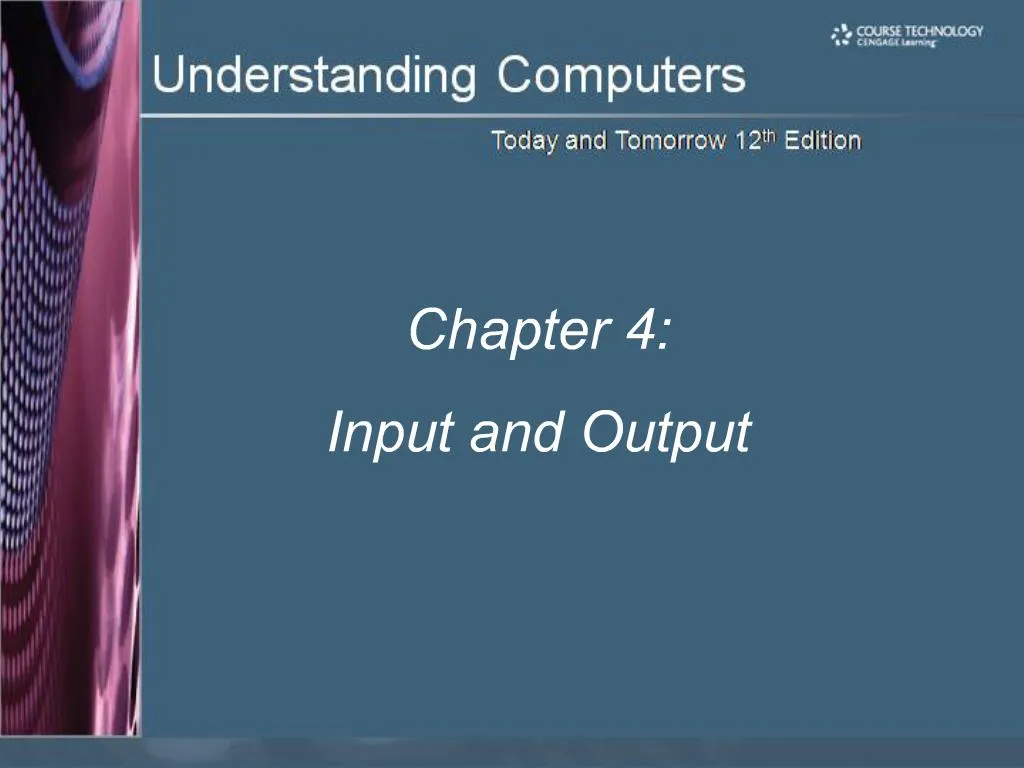 COURSE TECHNOLOGY
CENGAGE Learning

Understanding Computers

Today and Tomorrow 12th Edition

Chapter 4:

Input and Output